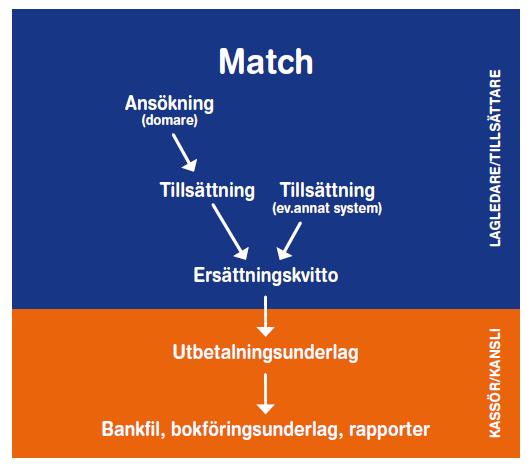 Match

Ansökning
(domare)

Tillsättning

Tillsättning
(ev.annat system)

Ersättningskvitto

LAGLEDARE/TILLSÄTTARE

Utbetalningsunderlag

Bankfil, bokföringsunderlag, rapporter

KASSÖR/KANSLI